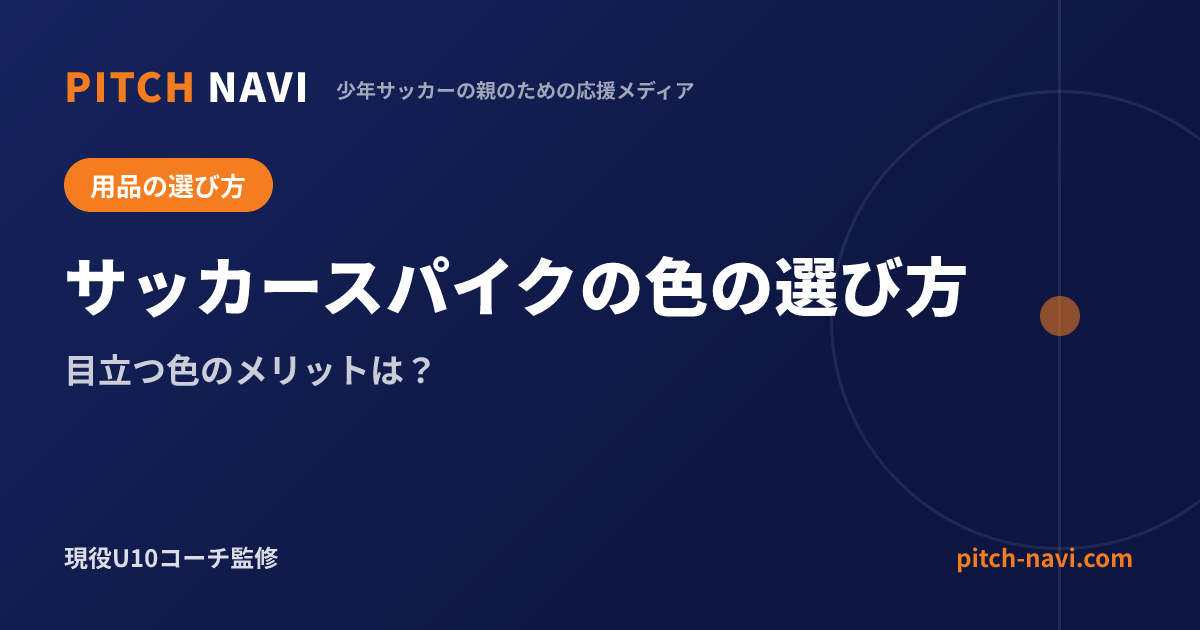 PITCH NAVI 少年サッカーの親のための応援メディア

用品の選び方

サッカースパイクの色の選び方

目立つ色のメリットは？

現役U10コーチ監修

pitch-navi.com